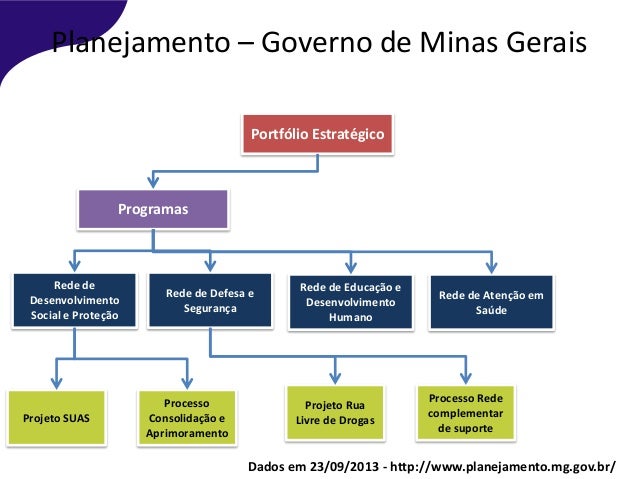 Planejamento – Governo de Minas Gerais

Portfólio Estratégico

Programas

Rede de Desenvolvimento Social e Proteção

Rede de Defesa e Segurança

Rede de Educação e Desenvolvimento Humano

Rede de Atenção em Saúde

Projeto SUAS

Processo Consolidação e Aprimoramento

Projeto Rua Livre de Drogas

Processo Rede complementar de suporte

Dados em 23/09/2013 - http://www.planejamento.mg.gov.br/